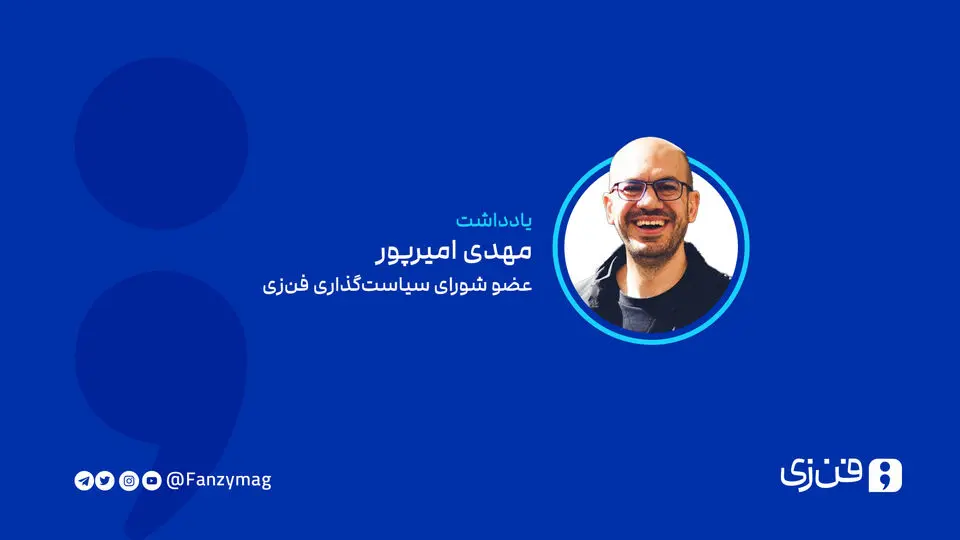 یادداشت
مهدی امیرپور
عضو شورای سیاست‌گذاری فن‌زی

@Fanzymag

فن‌زی